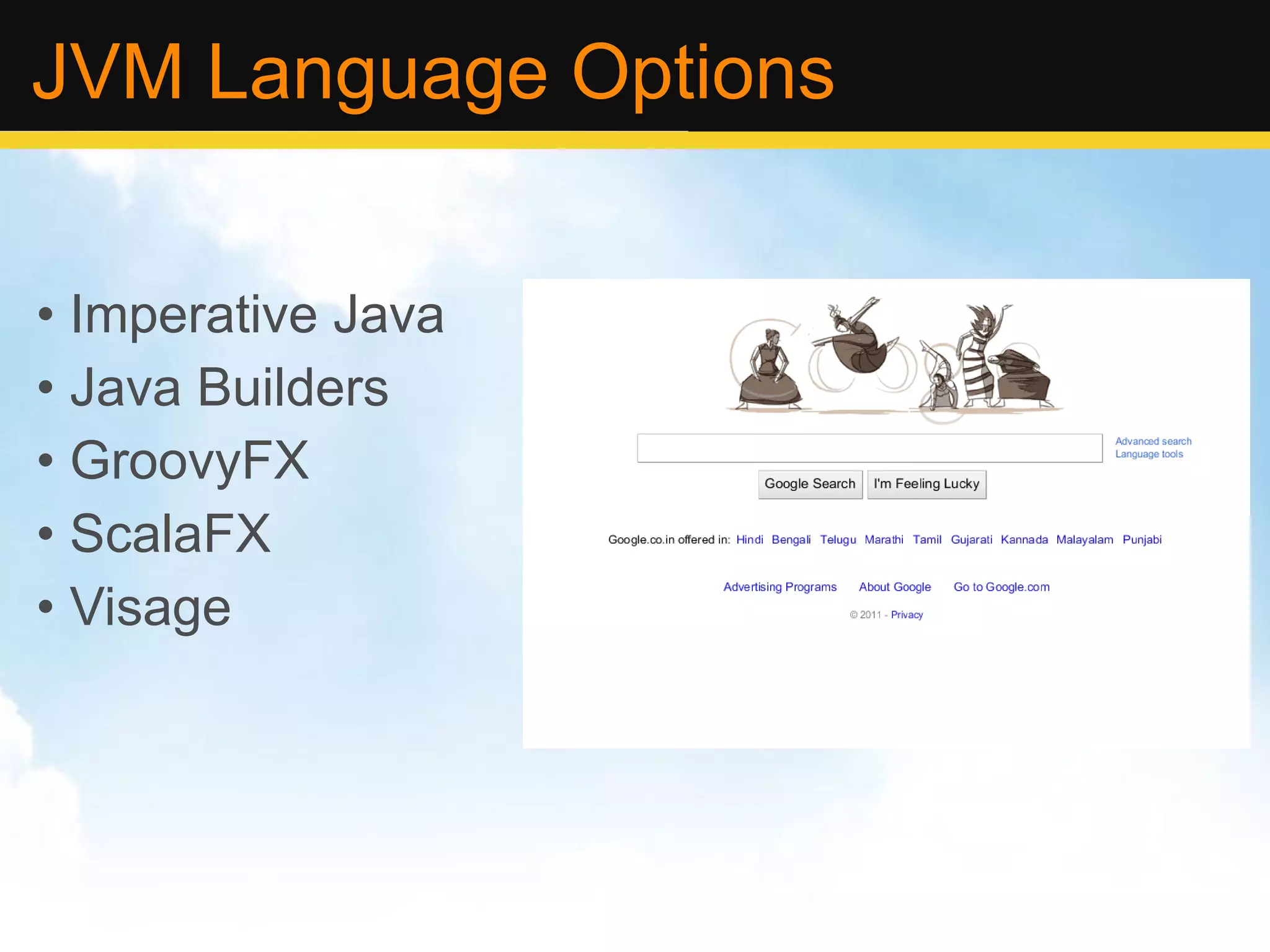 JVM Language Options

• Imperative Java
• Java Builders
• GroovyFX
• ScalaFX
• Visage

Advanced search
Language tools

Google Search I'm Feeling Lucky

Google.co.in offered in: Hindi Bengali Telugu Marathi Tamil Gujarati Kannada Malayalam Punjabi

Advertising Programs About Google Go to Google.com

© 2011 - Privacy